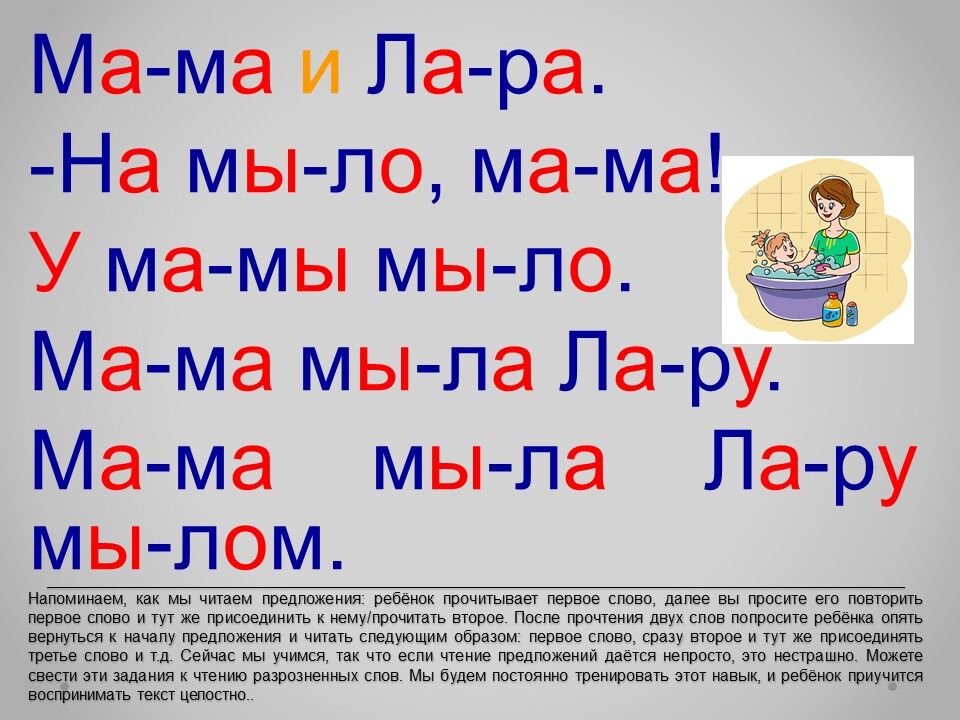 Ма-ма и Ла-ра.
-На мы-ло, ма-ма!
У ма-мы мы-ло.
Ма-ма мы-ла Ла-ру.
Ма-ма мы-ла Ла-ру мы-лом.

Напоминаем, как мы читаем предложения: ребёнок прочитывает первое слово, далее вы просите его повторить первое слово и тут же присоединить к нему/прочитать второе. После прочтения двух слов попросите ребёнка опять вернуться к началу предложения и читать следующим образом: первое слово, сразу второе и тут же присоединять третье слово и т.д. Сейчас мы учимся, так что если чтение предложений даётся непросто, это нестрашно. Можете свести эти задания к чтению разрозненных слов. Мы будем постоянно тренировать этот навык, и ребёнок приучится воспринимать текст целостно..